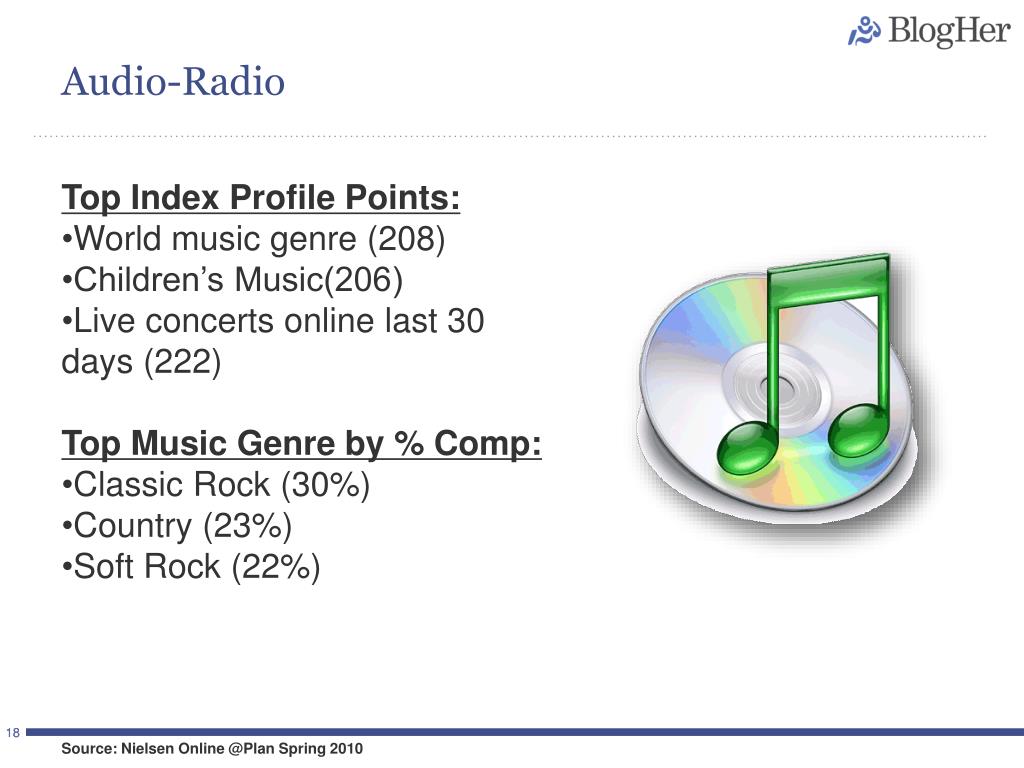 BlogHer

Audio-Radio

Top Index Profile Points:
•World music genre (208)
•Children’s Music(206)
•Live concerts online last 30 days (222)

Top Music Genre by % Comp:
•Classic Rock (30%)
•Country (23%)
•Soft Rock (22%)

18

Source: Nielsen Online @Plan Spring 2010